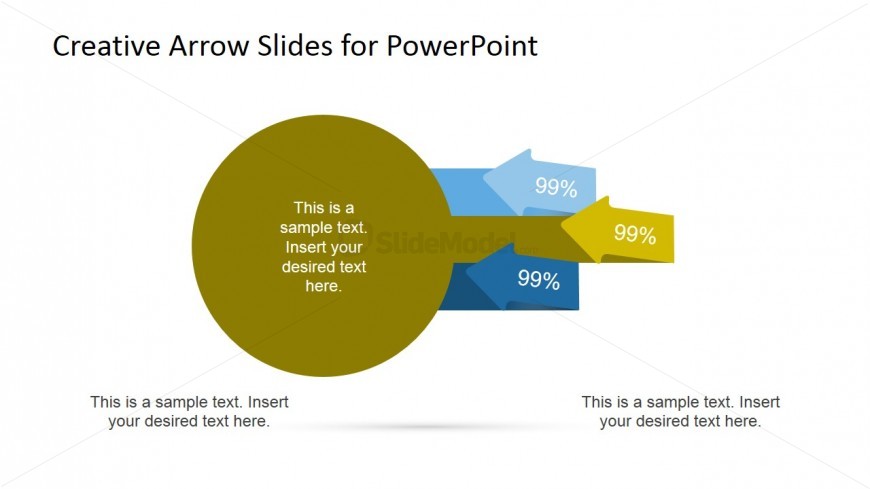 Creative Arrow Slides for PowerPoint

This is a sample text. Insert your desired text here.

SlideModel

99%

99%

99%

This is a sample text. Insert your desired text here.

This is a sample text. Insert your desired text here.